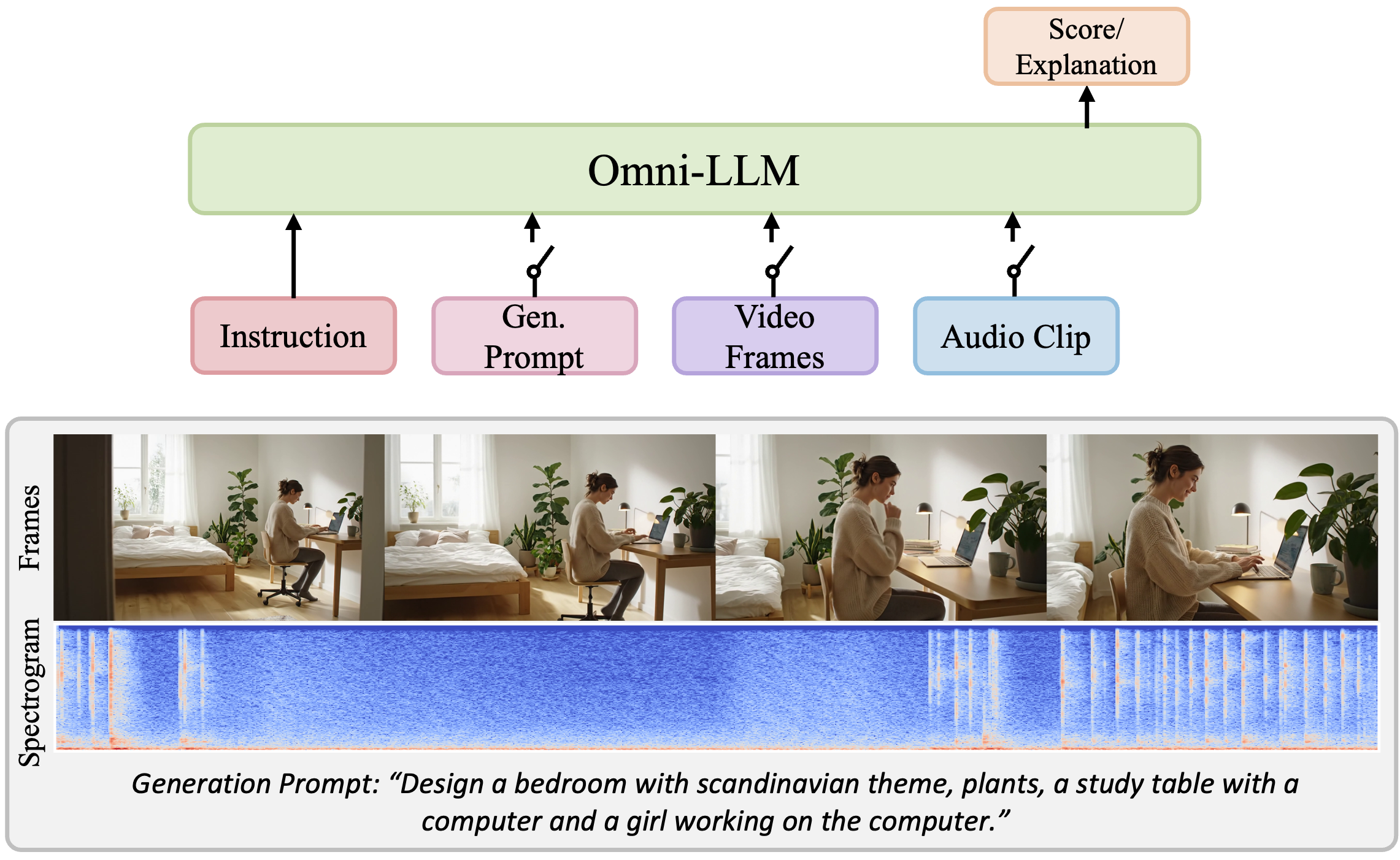 Score/
Explanation

Omni-LLM

Instruction

Gen.
Prompt

Video
Frames

Audio Clip

Frames

Spectrogram

Generation Prompt: “Design a bedroom with scandinavian theme, plants, a study table with a computer and a girl working on the computer.”